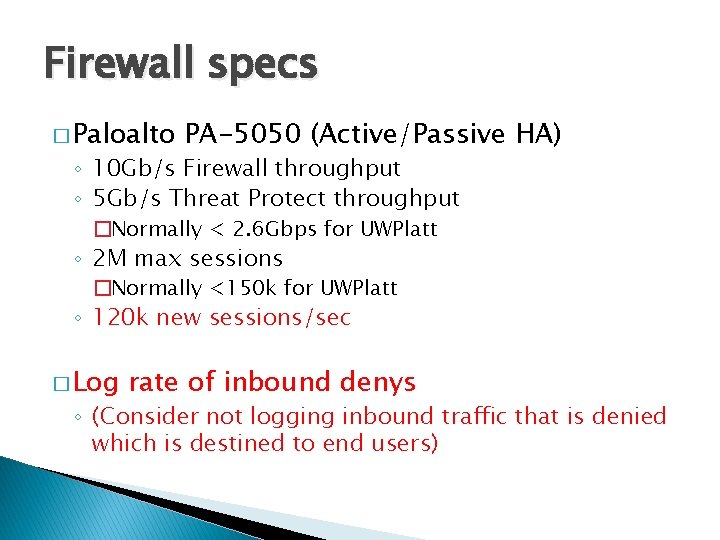 Firewall specs

□ Paloalto PA-5050 (Active/Passive HA)
◦ 10Gb/s Firewall throughput
◦ 5Gb/s Threat Protect throughput
□ Normally < 2.6Gbps for UWPlatt
◦ 2M max sessions
□ Normally <150k for UWPlatt
◦ 120k new sessions/sec

□ Log rate of inbound denys
◦ (Consider not logging inbound traffic that is denied which is destined to end users)